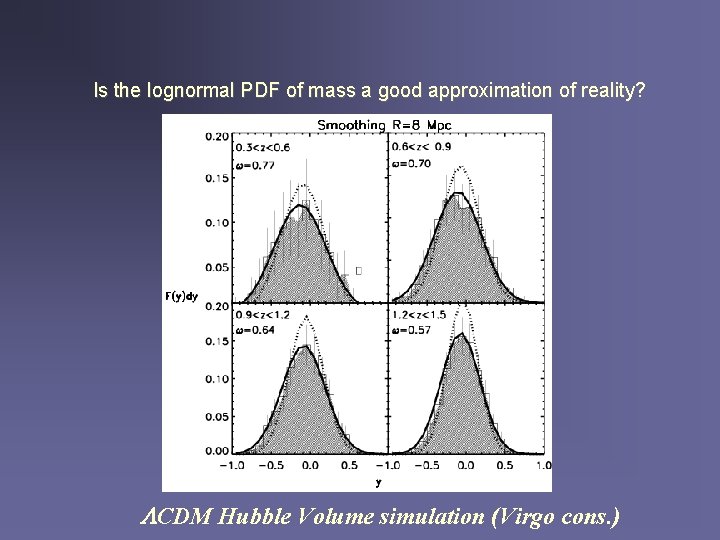 Is the lognormal PDF of mass a good approximation of reality?

Smoothing R=8 Mpc

0.3<z<0.6
ω=0.77

0.6<z< 0.9
ω=0.70

0.9<z<1.2
ω=0.64

1.2<z<1.5
ω=0.57

F(y)dy

0.20
0.15
0.10
0.05
0.20
0.15
0.10
0.05
0.00

−1.0 −0.5 0.0 0.5 −1.0 −0.5 0.0 0.5 1.0

y

ΛCDM Hubble Volume simulation (Virgo cons.)